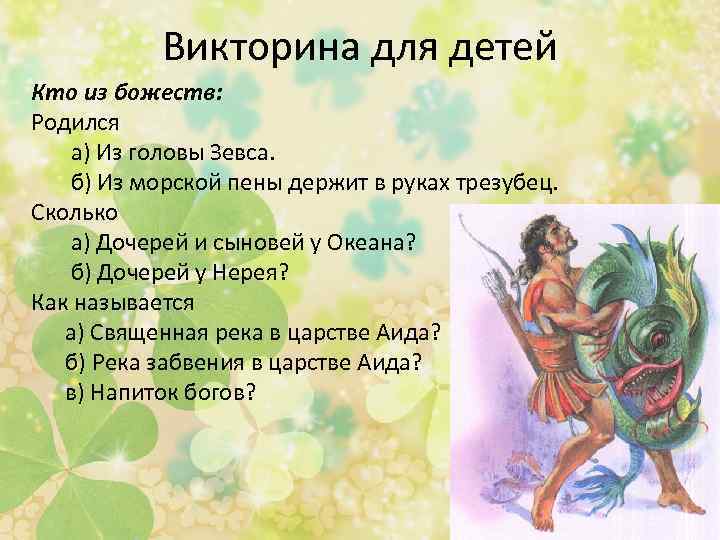 Викторина для детей

Кто из божеств:

Родился

а) Из головы Зевса.

б) Из морской пены держит в руках трезубец.

Сколько

а) Дочерей и сыновей у Океана?

б) Дочерей у Нерея?

Как называется

а) Священная река в царстве Аида?

б) Река забвения в царстве Аида?

в) Напиток богов?